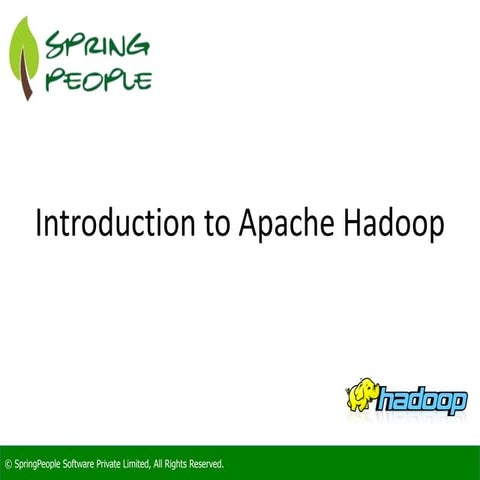 SPRING PEOPLE

Introduction to Apache Hadoop

hadoop

© SpringPeople Software Private Limited, All Rights Reserved.